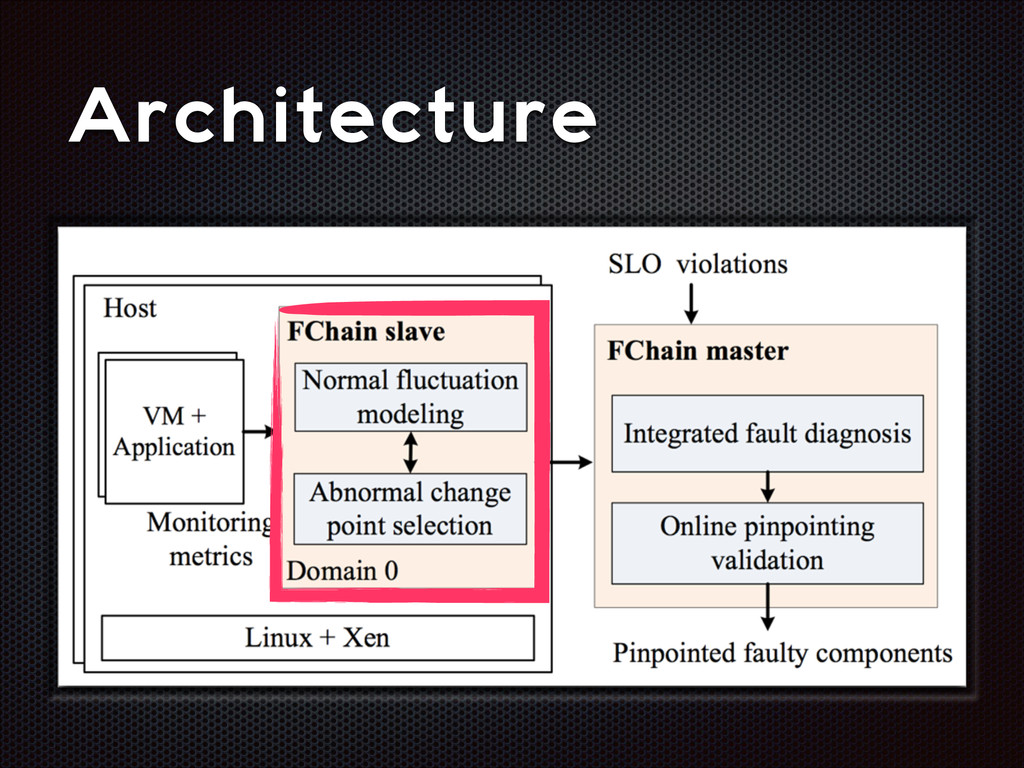 Architecture

Host

VM + Application

Monitoring metrics

FChain slave

Normal fluctuation modeling

Abnormal change point selection

Domain 0

Linux + Xen

SLO violations

FChain master

Integrated fault diagnosis

Online pinpointing validation

Pinpointed faulty components